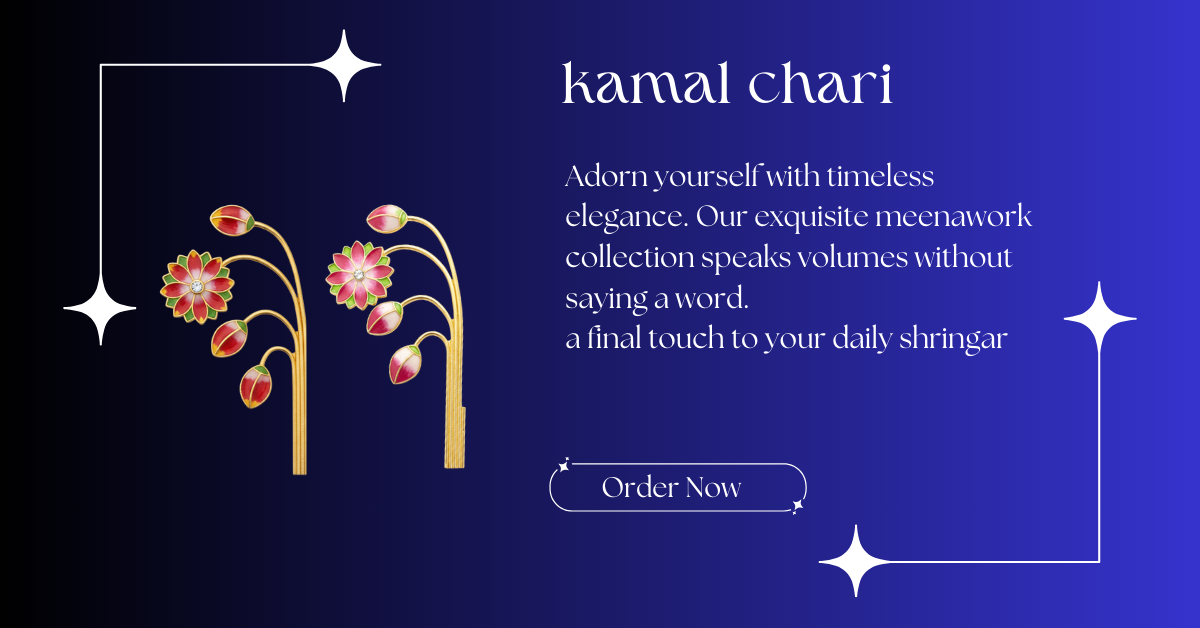 kamal chari

Adorn yourself with timeless elegance. Our exquisite meenawork collection speaks volumes without saying a word.
a final touch to your daily shringar

Order Now